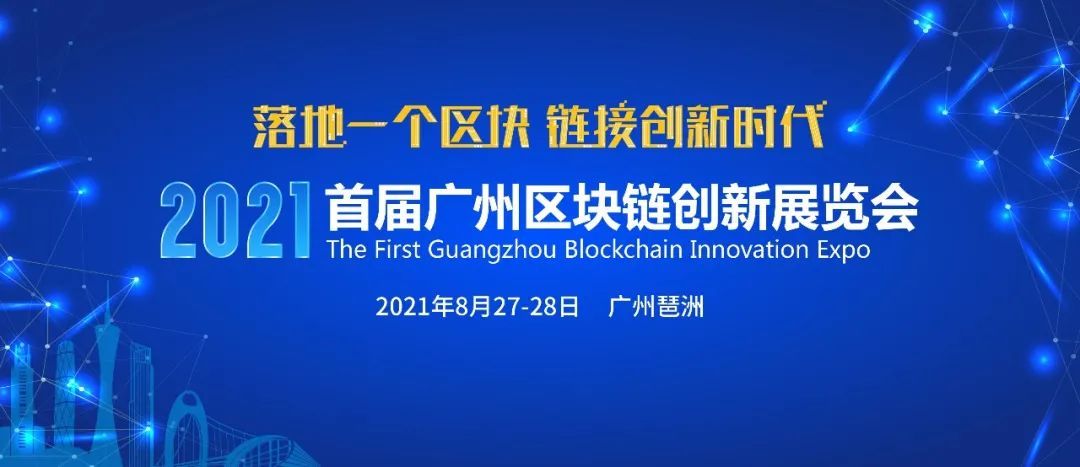 落地一个区块 链接创新时代

2021 首届广州区块链创新展览会
The First Guangzhou Blockchain Innovation Expo

2021年8月27-28日 广州琶洲